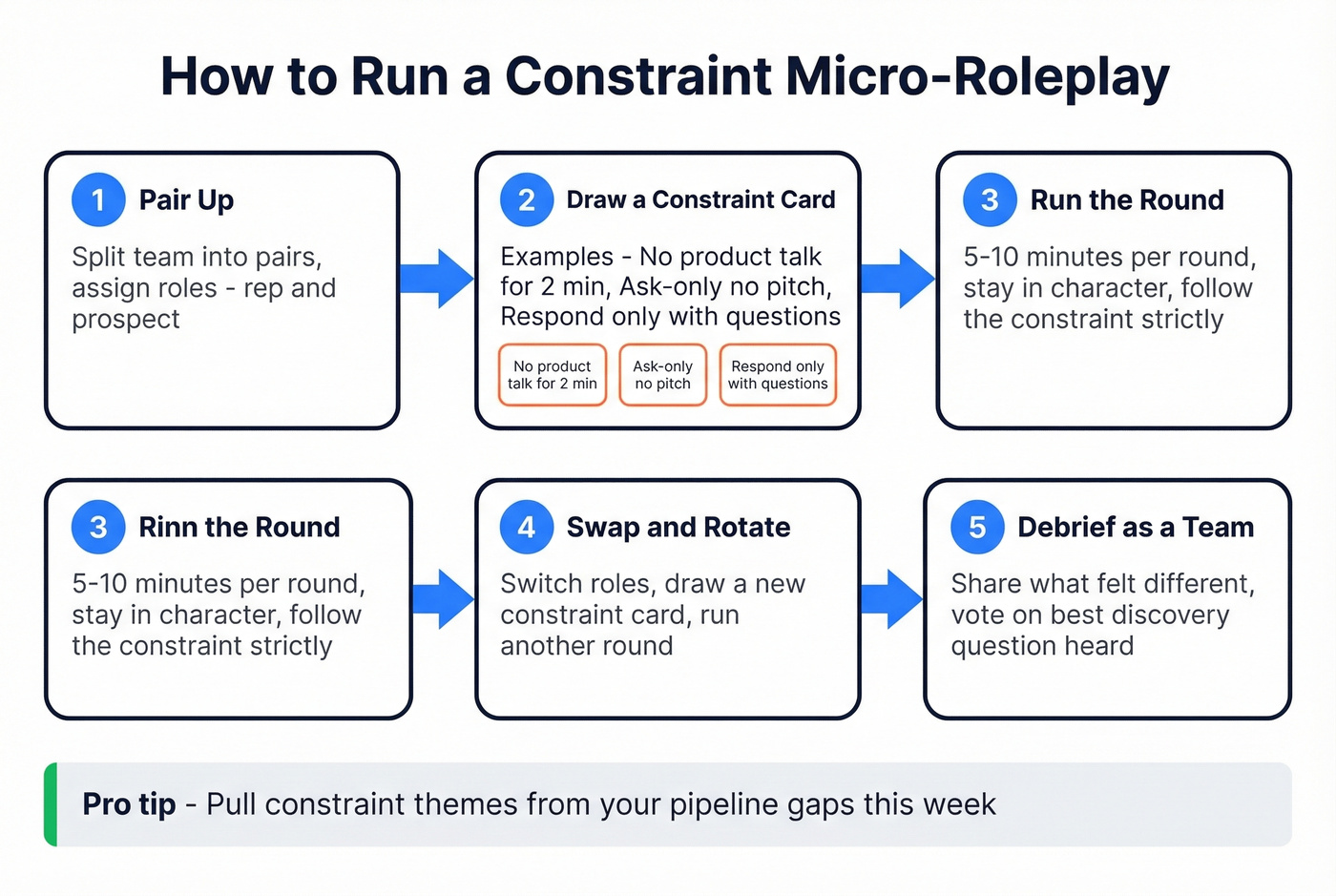 How to Run a Constraint Micro-Roleplay

1 Pair Up

Split team into pairs, assign roles - rep and prospect

2 Draw a Constraint Card

Examples - No product talk for 2 min, Ask-only no pitch, Respond only with questions

No product talk for 2 min

Ask-only no pitch

Respond only with questions

3 Run the Round

5-10 minutes per round, stay in character, follow the constraint strictly

3 Rinn the Round

5-10 minutes per round, stay in character, follow the constraint strictly

4 Swap and Rotate

Switch roles, draw a new constraint card, run another round

5 Debrief as a Team

Share what felt different, vote on best discovery question heard

Pro tip - Pull constraint themes from your pipeline gaps this week